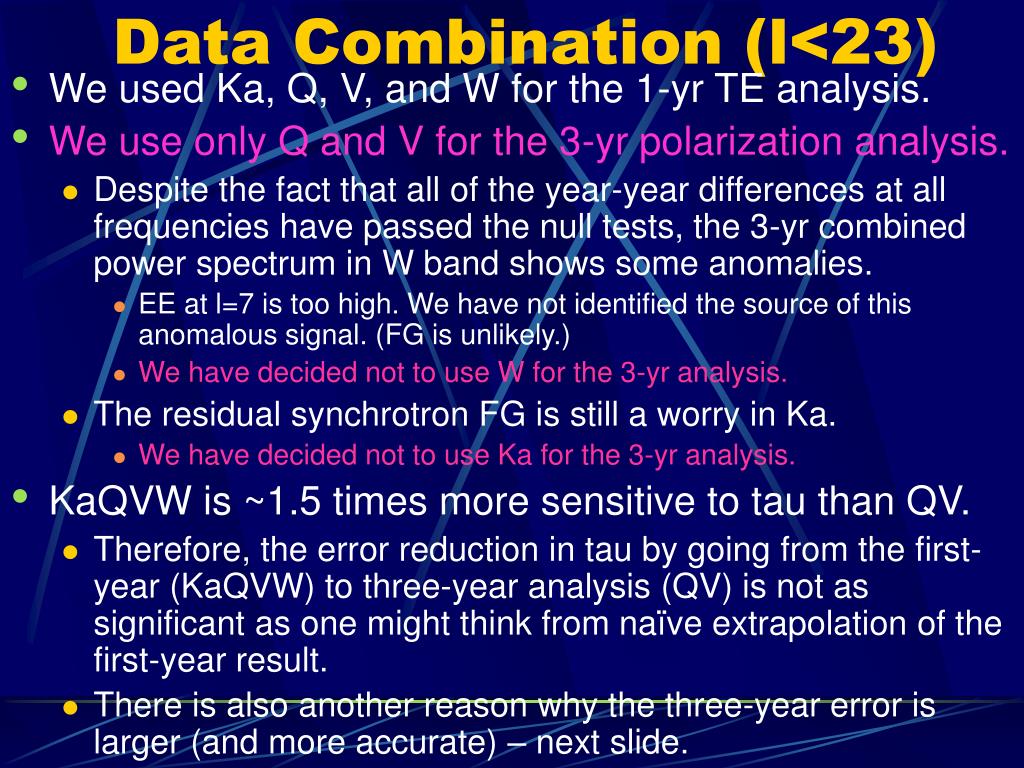 Data Combination (l<23)

- We used Ka, Q, V, and W for the 1-yr TE analysis.
- We use only Q and V for the 3-yr polarization analysis.
  - Despite the fact that all of the year-year differences at all frequencies have passed the null tests, the 3-yr combined power spectrum in W band shows some anomalies.
    - EE at l=7 is too high. We have not identified the source of this anomalous signal. (FG is unlikely.)
    - We have decided not to use W for the 3-yr analysis.
  - The residual synchrotron FG is still a worry in Ka.
    - We have decided not to use Ka for the 3-yr analysis.
- KaQVW is ~1.5 times more sensitive to tau than QV.
  - Therefore, the error reduction in tau by going from the first-year (KaQVW) to three-year analysis (QV) is not as significant as one might think from naïve extrapolation of the first-year result.
  - There is also another reason why the three-year error is larger (and more accurate) – next slide.